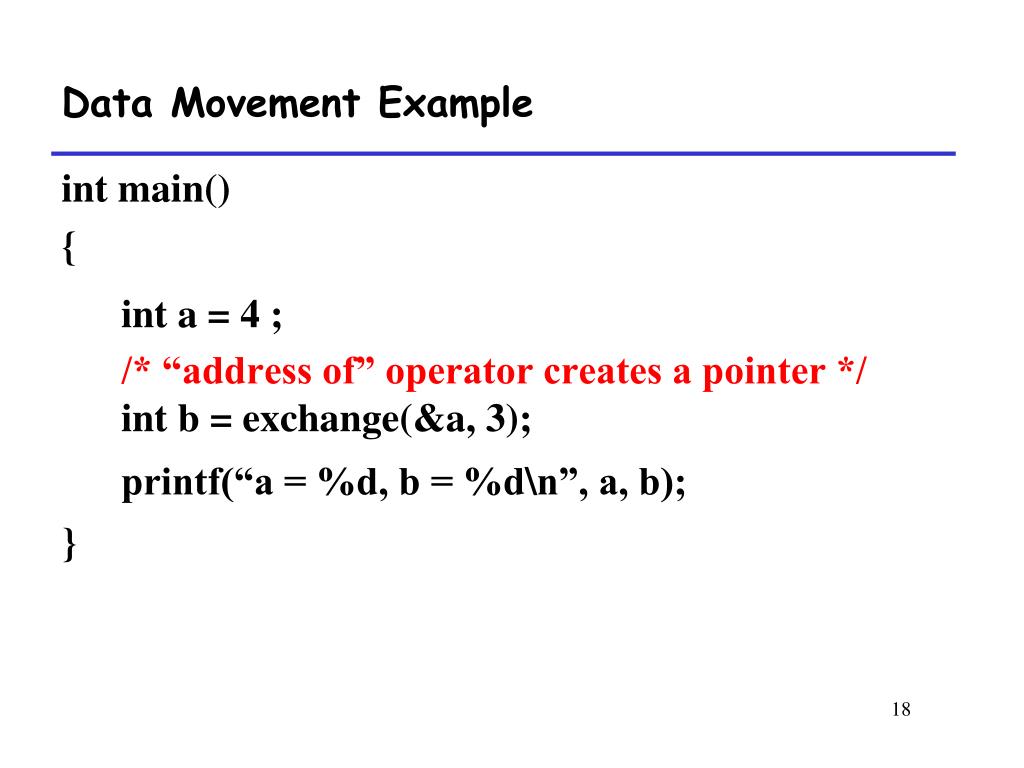 Data Movement Example

int main()
{

int a = 4 ;

/* “address of” operator creates a pointer */
int b = exchange(&a, 3);

printf(“a = %d, b = %d\n”, a, b);

}

18